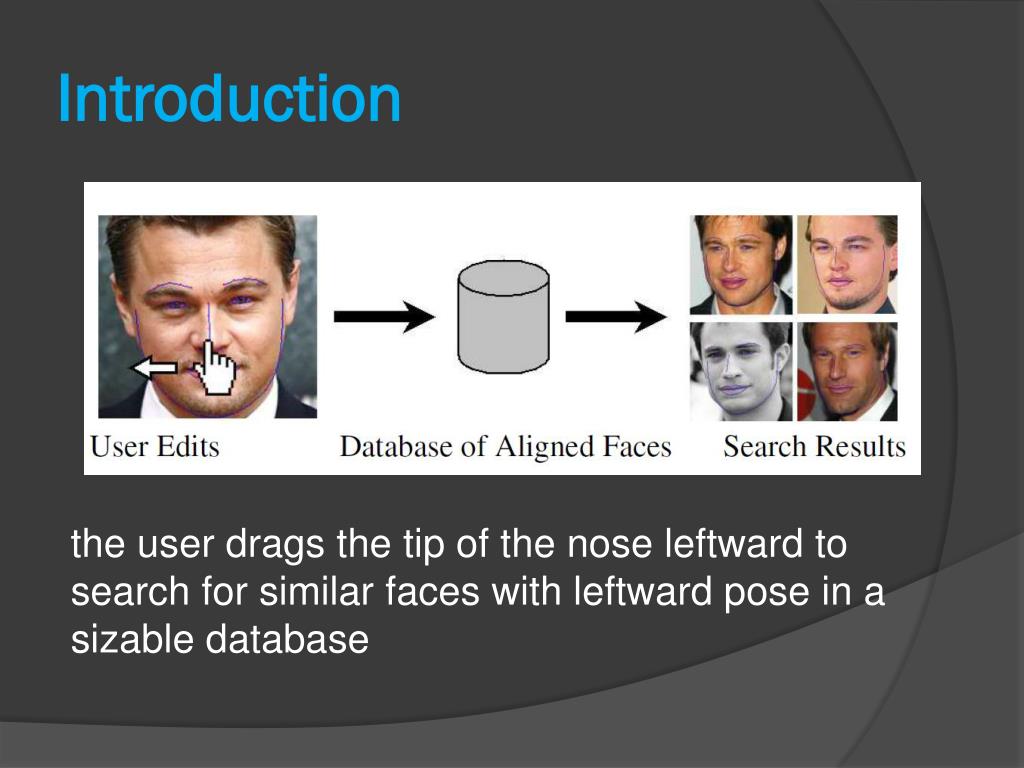 Introduction

User Edits

Database of Aligned Faces

Search Results

the user drags the tip of the nose leftward to search for similar faces with leftward pose in a sizable database